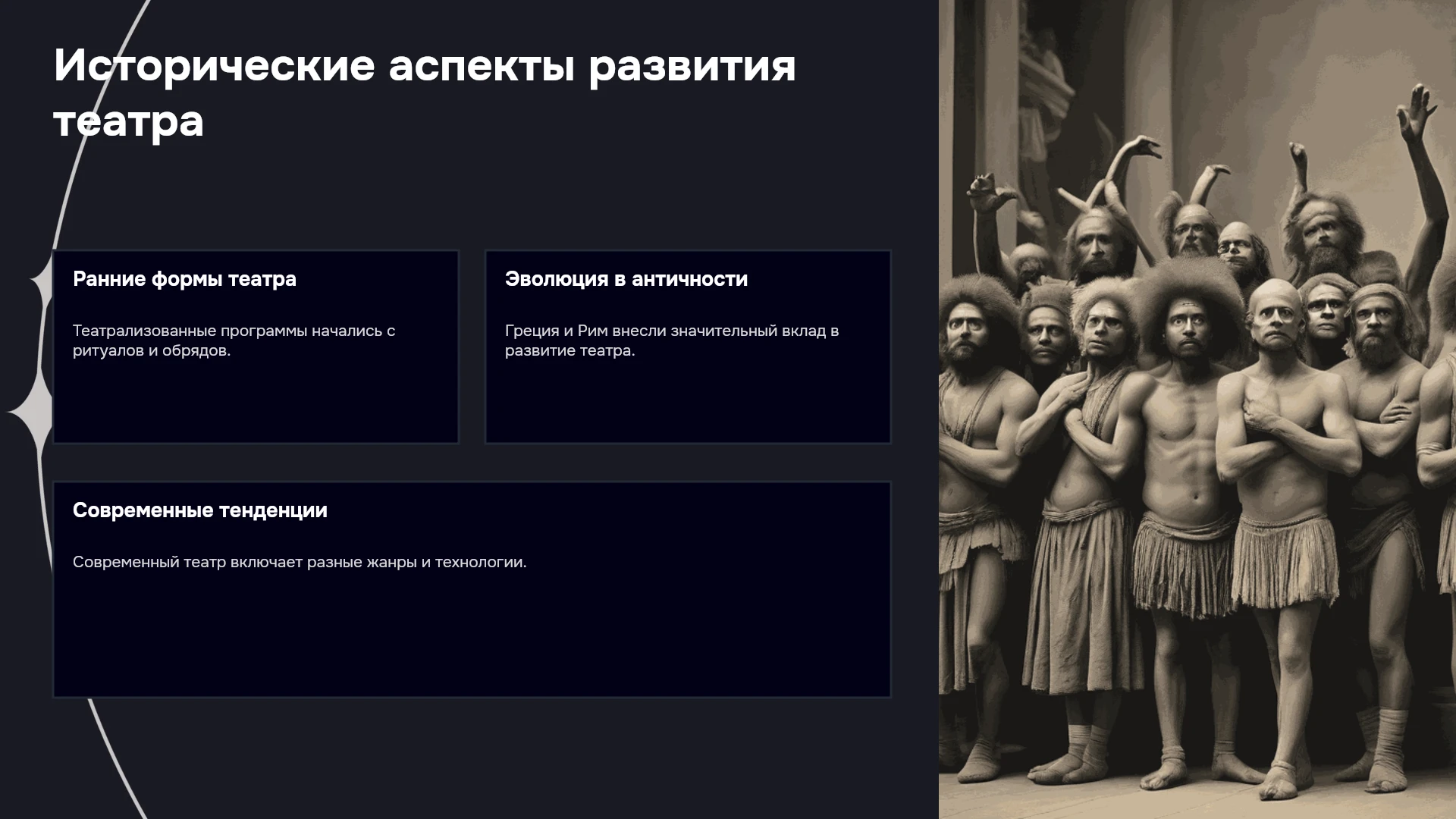 Исторические аспекты развития театра

Ранние формы театра

Театрализованные программы начались с ритуалов и обрядов.

Эволюция в античности

Греция и Рим внесли значительный вклад в развитие театра.

Современные тенденции

Современный театр включает разные жанры и технологии.